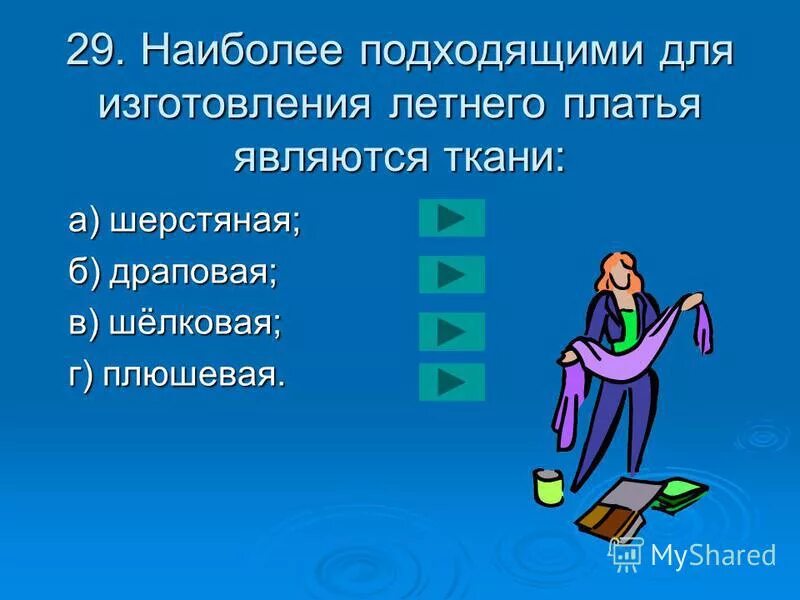 29. Наиболее подходящими для изготовления летнего платья являются ткани:

а) шерстяная;

б) драповая;

в) шёлковая;

г) плюшевая.

MyShared